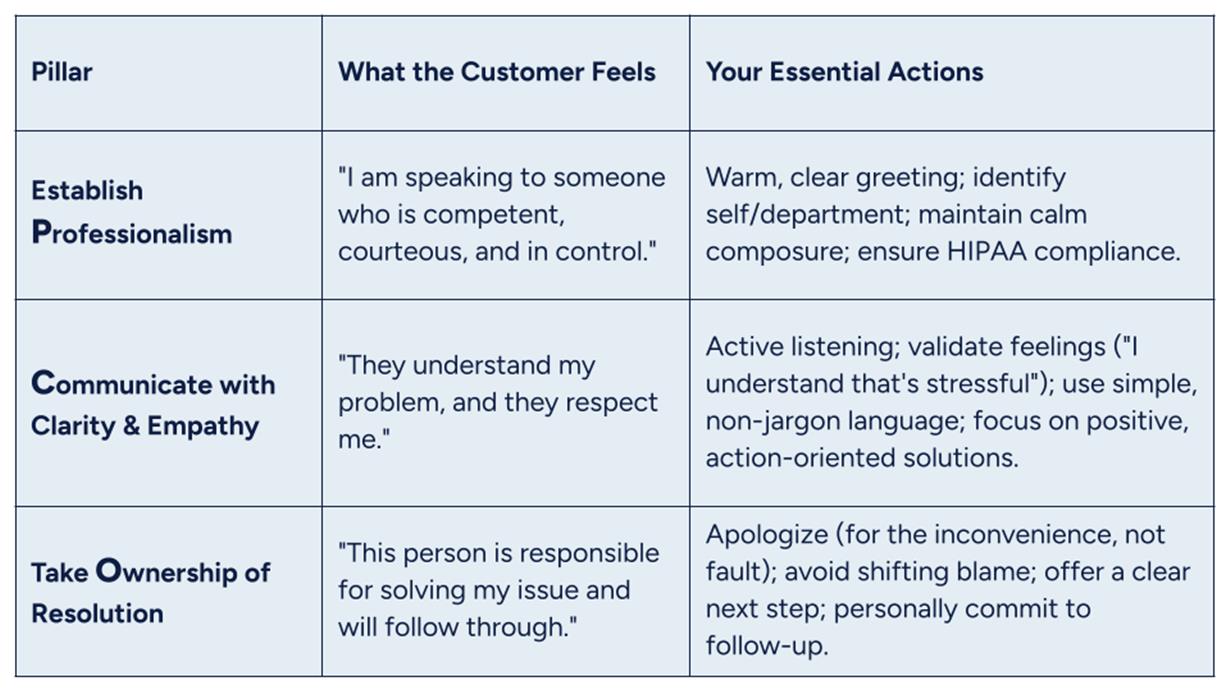 | Pillar | What the Customer Feels | Your Essential Actions |
|---|---|---|
| Establish Professionalism | "I am speaking to someone who is competent, courteous, and in control." | Warm, clear greeting; identify self/department; maintain calm composure; ensure HIPAA compliance. |
| Communicate with Clarity & Empathy | "They understand my problem, and they respect me." | Active listening; validate feelings ("I understand that's stressful"); use simple, non-jargon language; focus on positive, action-oriented solutions. |
| Take Ownership of Resolution | "This person is responsible for solving my issue and will follow through." | Apologize (for the inconvenience, not fault); avoid shifting blame; offer a clear next step; personally commit to follow-up. |